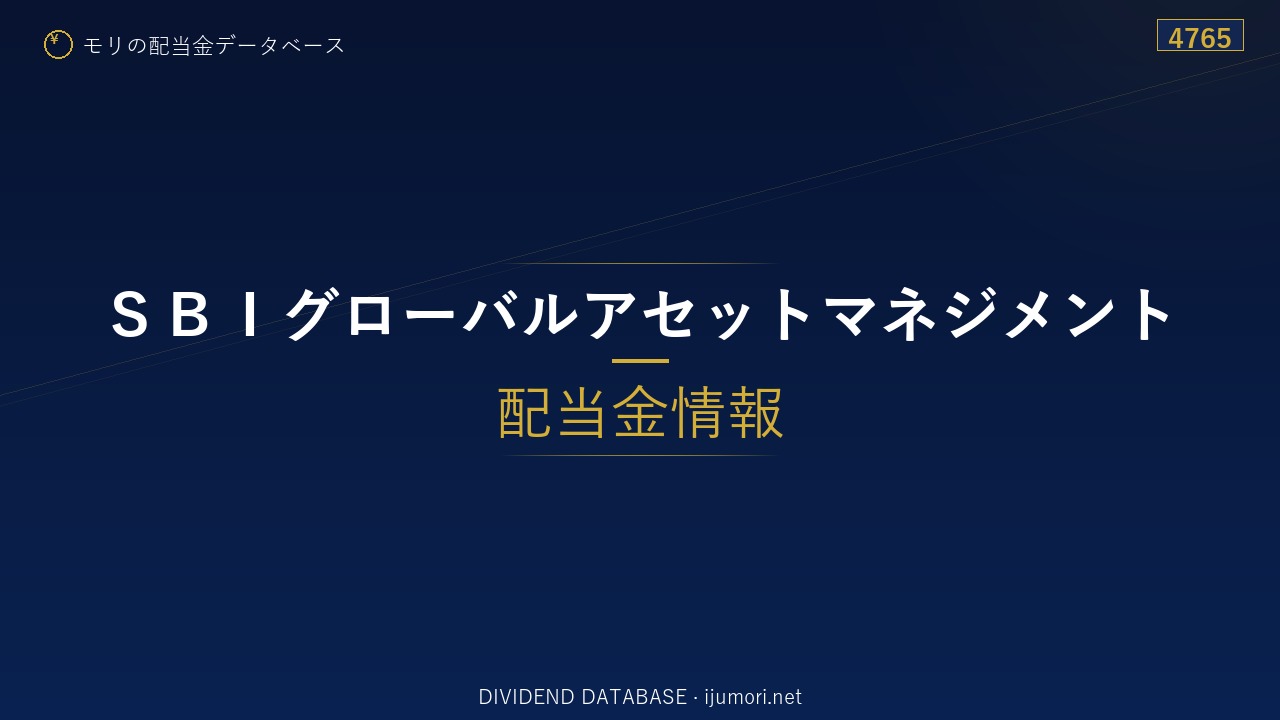 ¥ モリの配当金データベース

4765

ＳＢＩグローバルアセットマネジメント

配当金情報

DIVIDEND DATABASE · ijumori.net